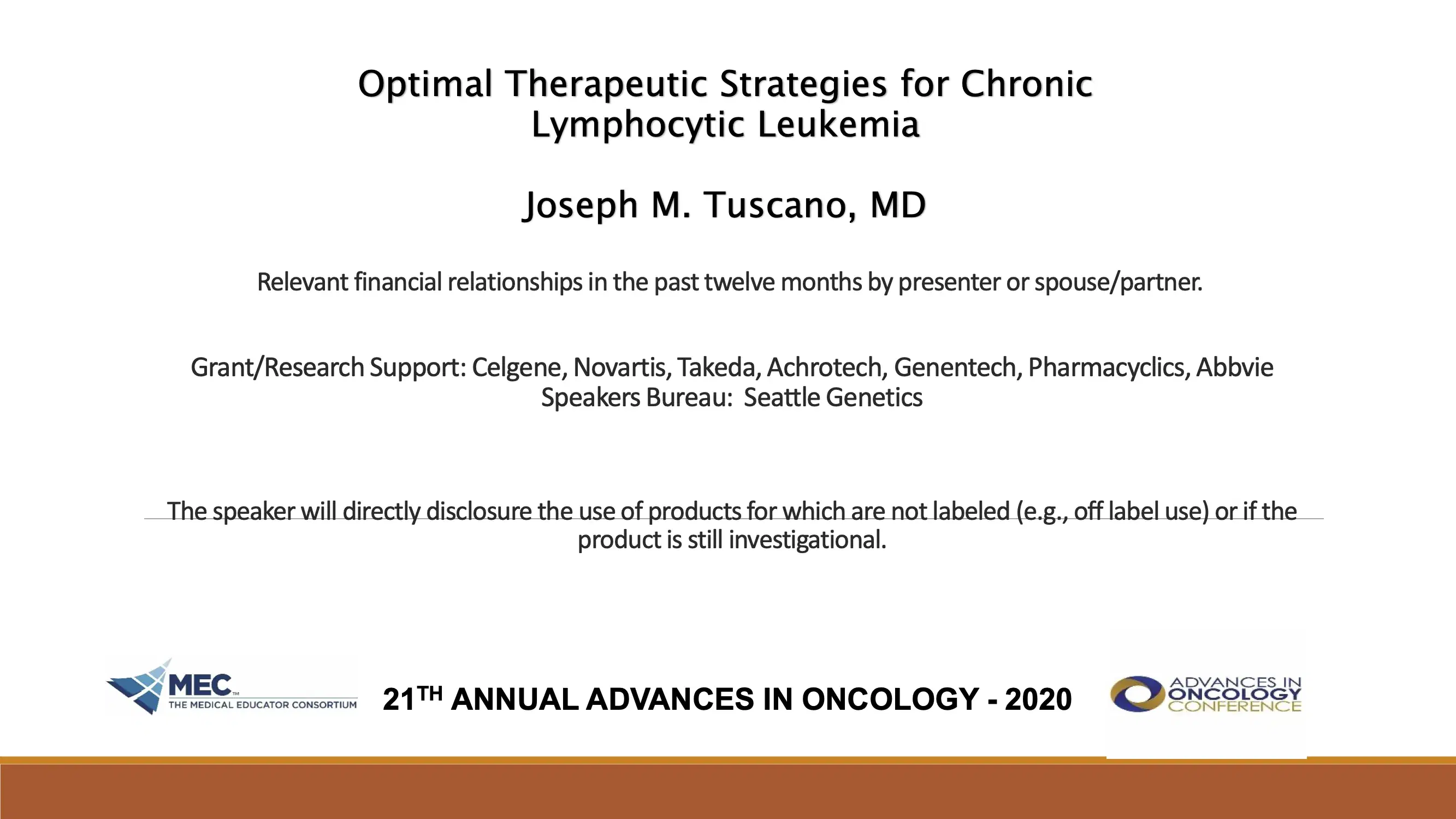 Optimal Therapeutic Strategies for Chronic Lymphocytic Leukemia

Joseph M. Tuscano, MD

Relevant financial relationships in the past twelve months by presenter or spouse/partner.

Grant/Research Support: Celgene, Novartis, Takeda, Achrotech, Genentech, Pharmacyclics, Abbvie
Speakers Bureau: Seattle Genetics

The speaker will directly disclosure the use of products for which are not labeled (e.g., off label use) or if the product is still investigational.

MEC™
THE MEDICAL EDUCATOR CONSORTIUM

21$^{TH}$ ANNUAL ADVANCES IN ONCOLOGY - 2020

ADVANCES IN ONCOLOGY CONFERENCE